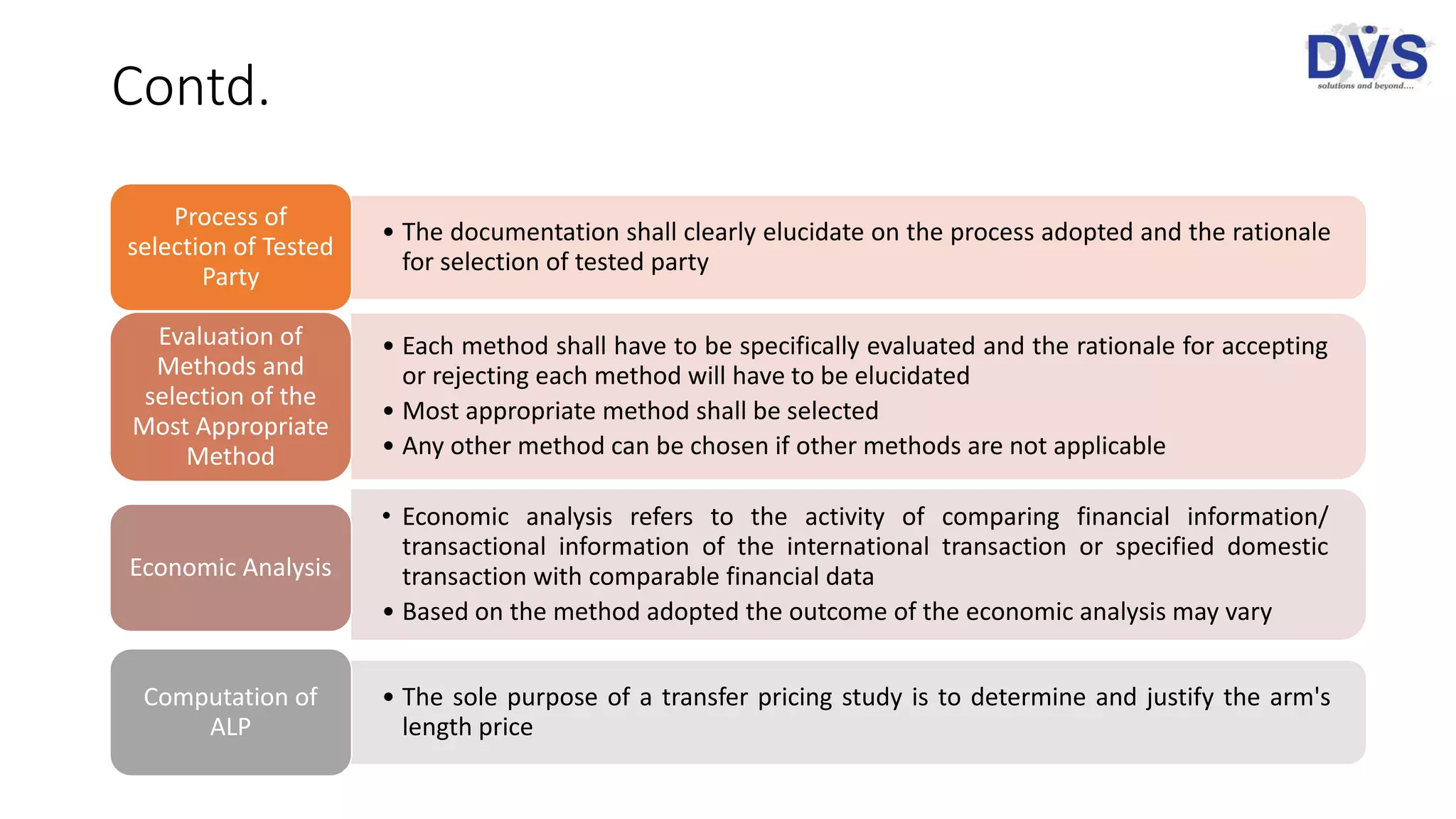 Contd.

DVS
solutions and beyond....

Process of selection of Tested Party

• The documentation shall clearly elucidate on the process adopted and the rationale for selection of tested party

Evaluation of Methods and selection of the Most Appropriate Method

• Each method shall have to be specifically evaluated and the rationale for accepting or rejecting each method will have to be elucidated
• Most appropriate method shall be selected
• Any other method can be chosen if other methods are not applicable

Economic Analysis

• Economic analysis refers to the activity of comparing financial information/ transactional information of the international transaction or specified domestic transaction with comparable financial data
• Based on the method adopted the outcome of the economic analysis may vary

Computation of ALP

• The sole purpose of a transfer pricing study is to determine and justify the arm's length price